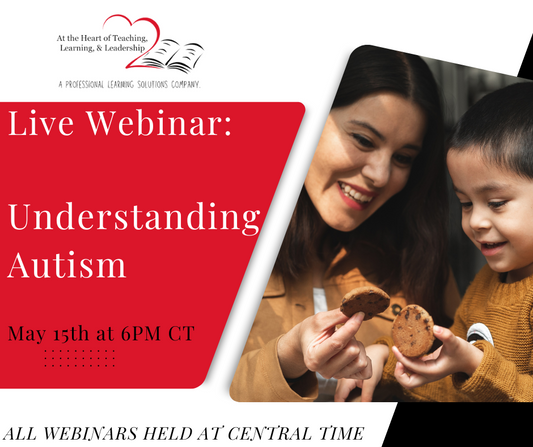 At the Heart of Teaching, Learning, & Leadership

A PROFESSIONAL LEARNING SOLUTIONS COMPANY.

Live Webinar:

Understanding Autism

May 15th at 6PM CT

ALL WEBINARS HELD AT CENTRAL TIME